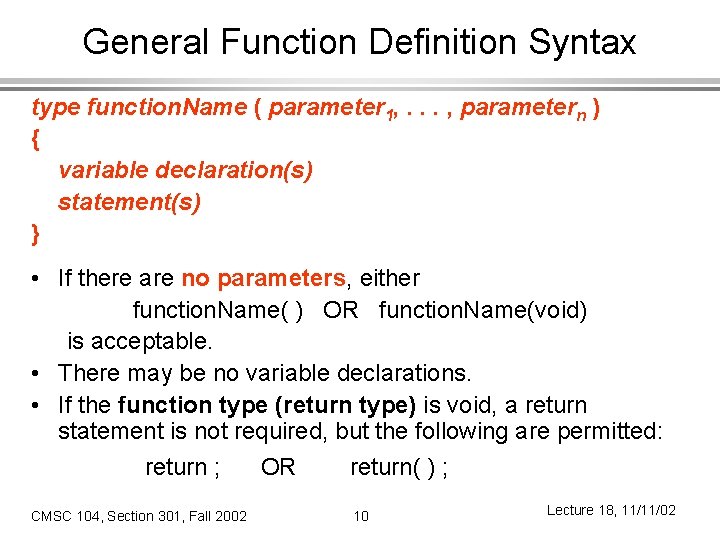 General Function Definition Syntax

type functionName ( parameter$_1$, . . . , parameter$_n$ )
{
variable declaration(s)
statement(s)
}

• If there are no parameters, either
functionName( ) OR functionName(void)
is acceptable.
• There may be no variable declarations.
• If the function type (return type) is void, a return statement is not required, but the following are permitted:
return ; OR return( ) ;

CMSC 104, Section 301, Fall 2002
10
Lecture 18, 11/11/02